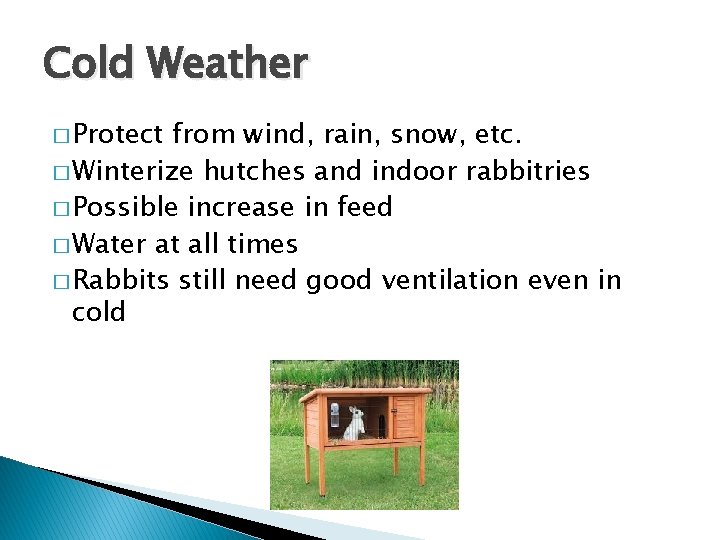 Cold Weather

□ Protect from wind, rain, snow, etc.
□ Winterize hutches and indoor rabbitries
□ Possible increase in feed
□ Water at all times
□ Rabbits still need good ventilation even in cold